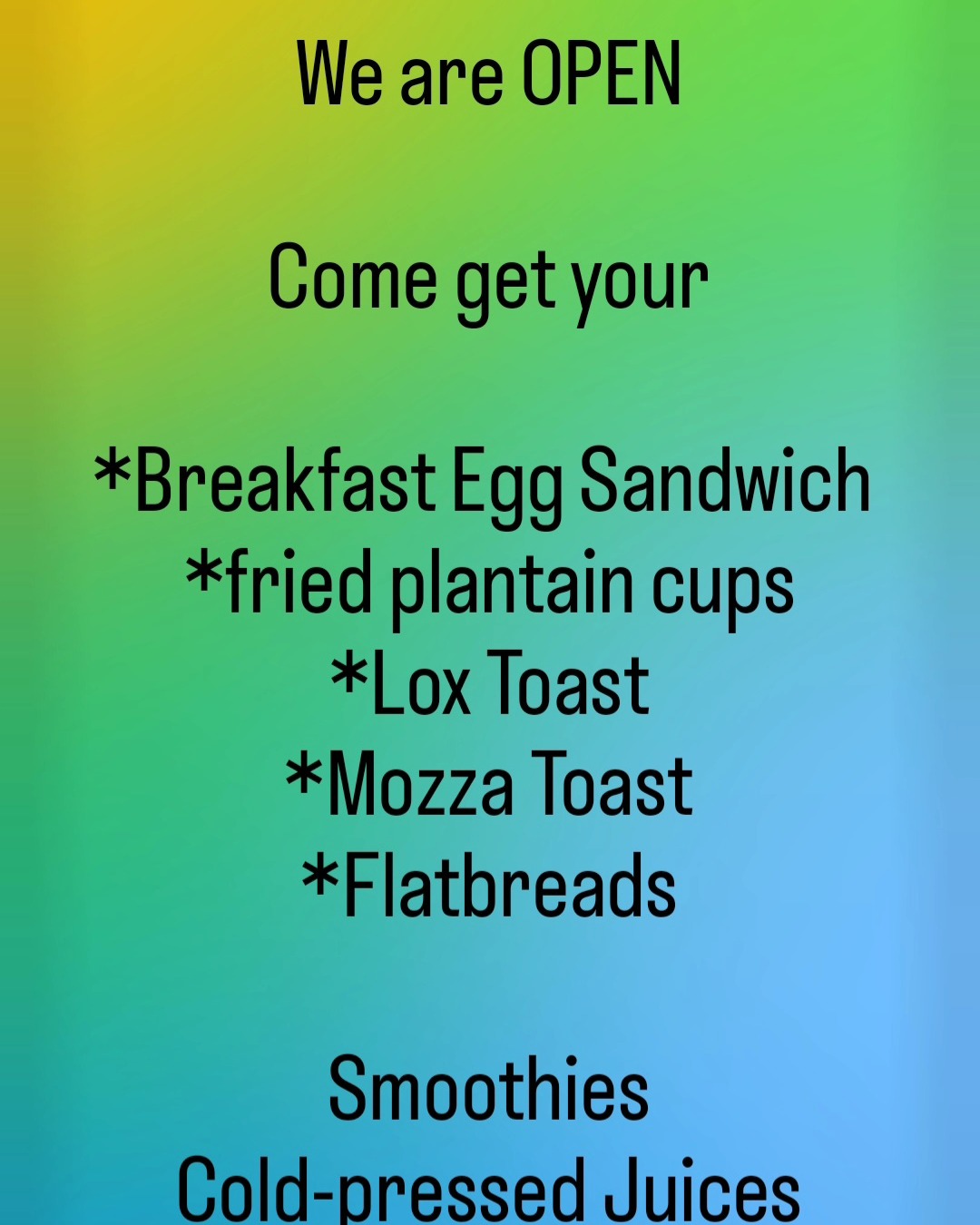 We are OPEN

Come get your

*Breakfast Egg Sandwich
*fried plantain cups
*Lox Toast
*Mozza Toast
*Flatbreads

Smoothies
Cold-pressed Juices